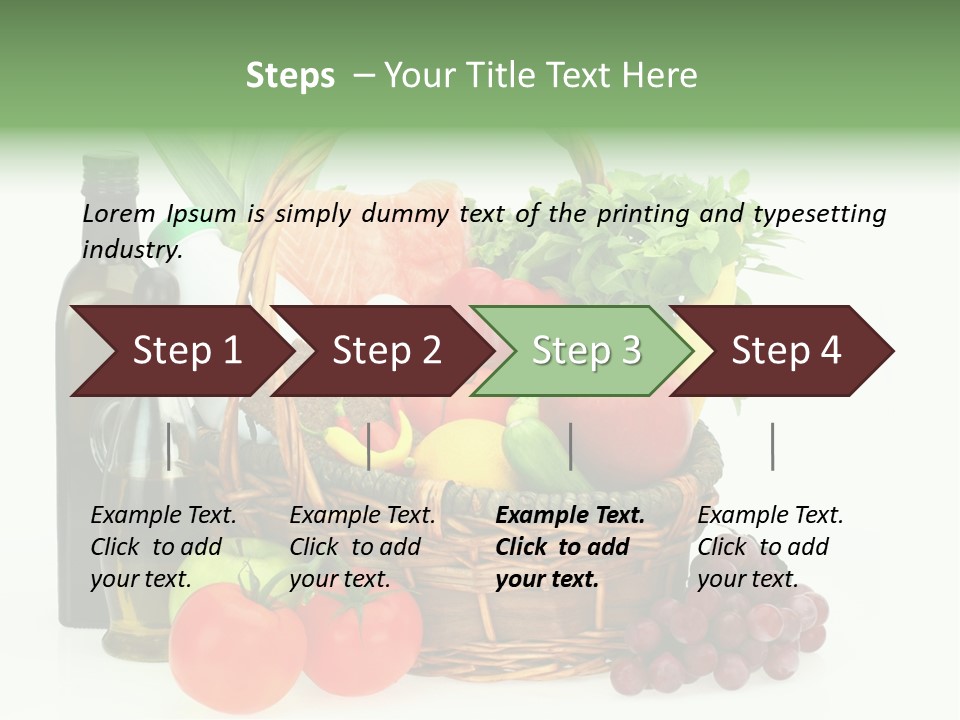 Steps – Your Title Text Here

Lorem Ipsum is simply dummy text of the printing and typesetting industry.

Step 1

Step 2

Step 3

Step 4

Example Text. Click to add your text.

Example Text. Click to add your text.

Example Text. Click to add your text.

Example Text. Click to add your text.